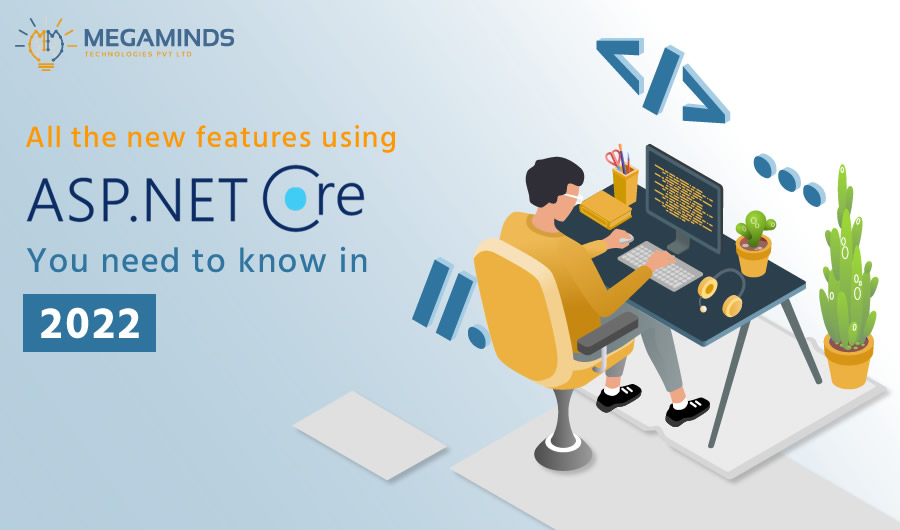 MEGAMINDS
TECHNOLOGIES PVT LTD

All the new features using
ASP.NET Core
You need to know in
2022

</>